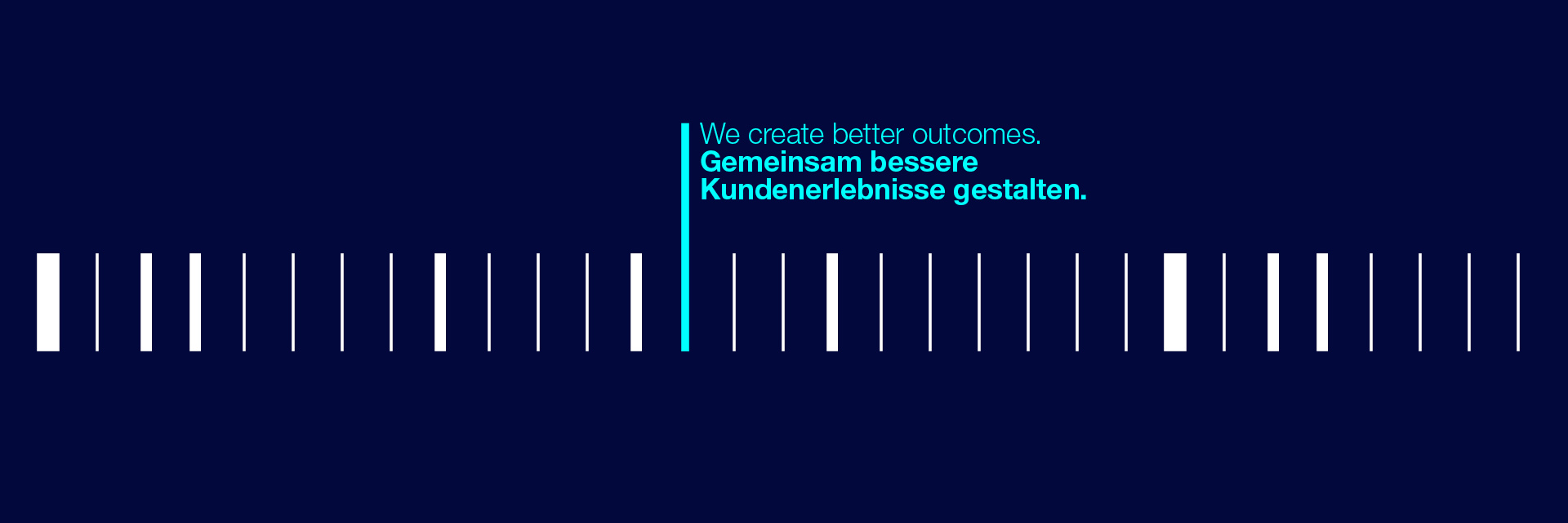 We create better outcomes.
Gemeinsam bessere Kundenerlebnisse gestalten.